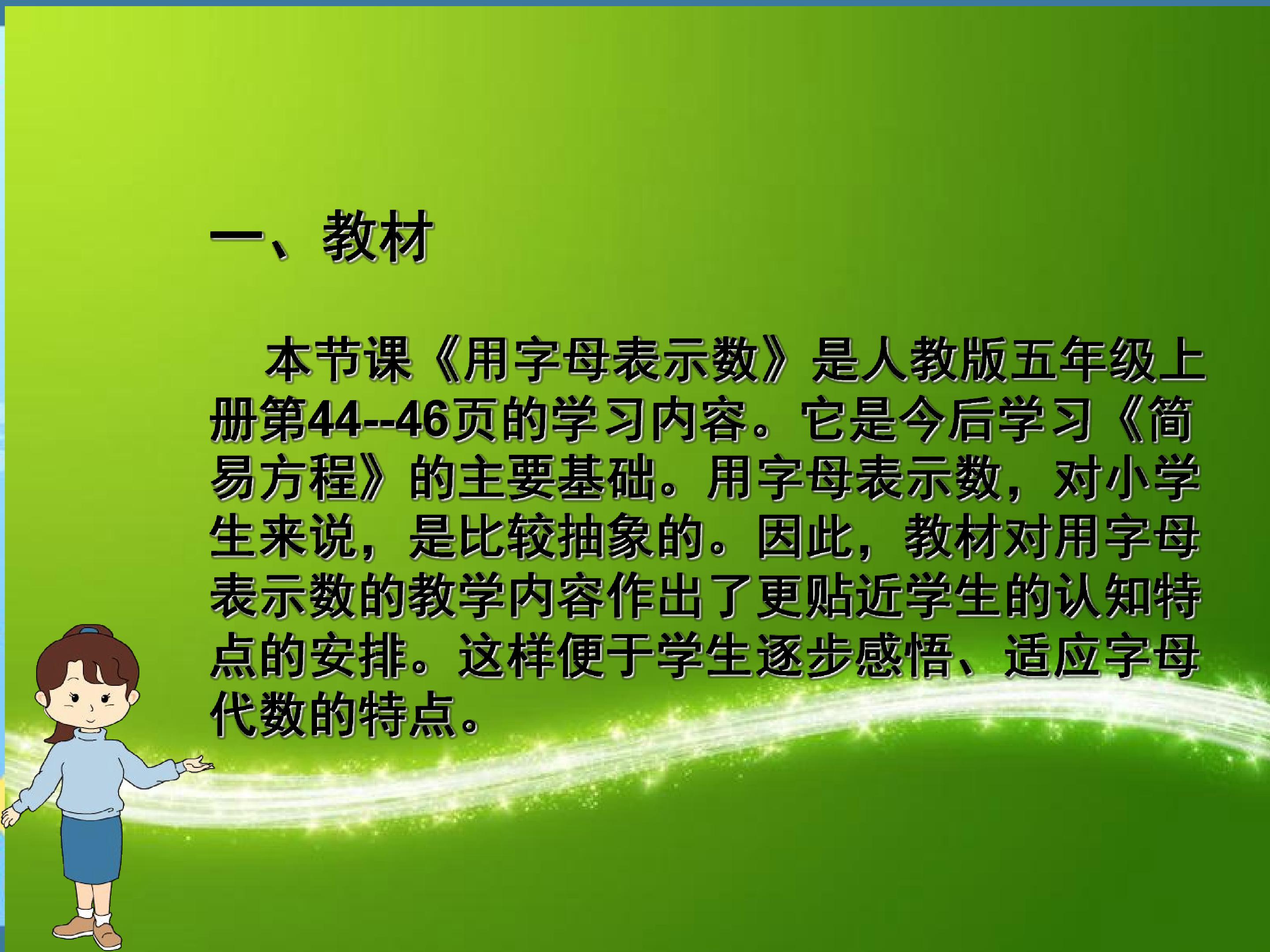 一、教材

本节课《用字母表示数》是人教版五年级上册第44--46页的学习内容。它是今后学习《简易方程》的主要基础。用字母表示数，对小学生来说，是比较抽象的。因此，教材对用字母表示数的教学内容作出了更贴近学生的认知特点的安排。这样便于学生逐步感悟、适应字母代数的特点。